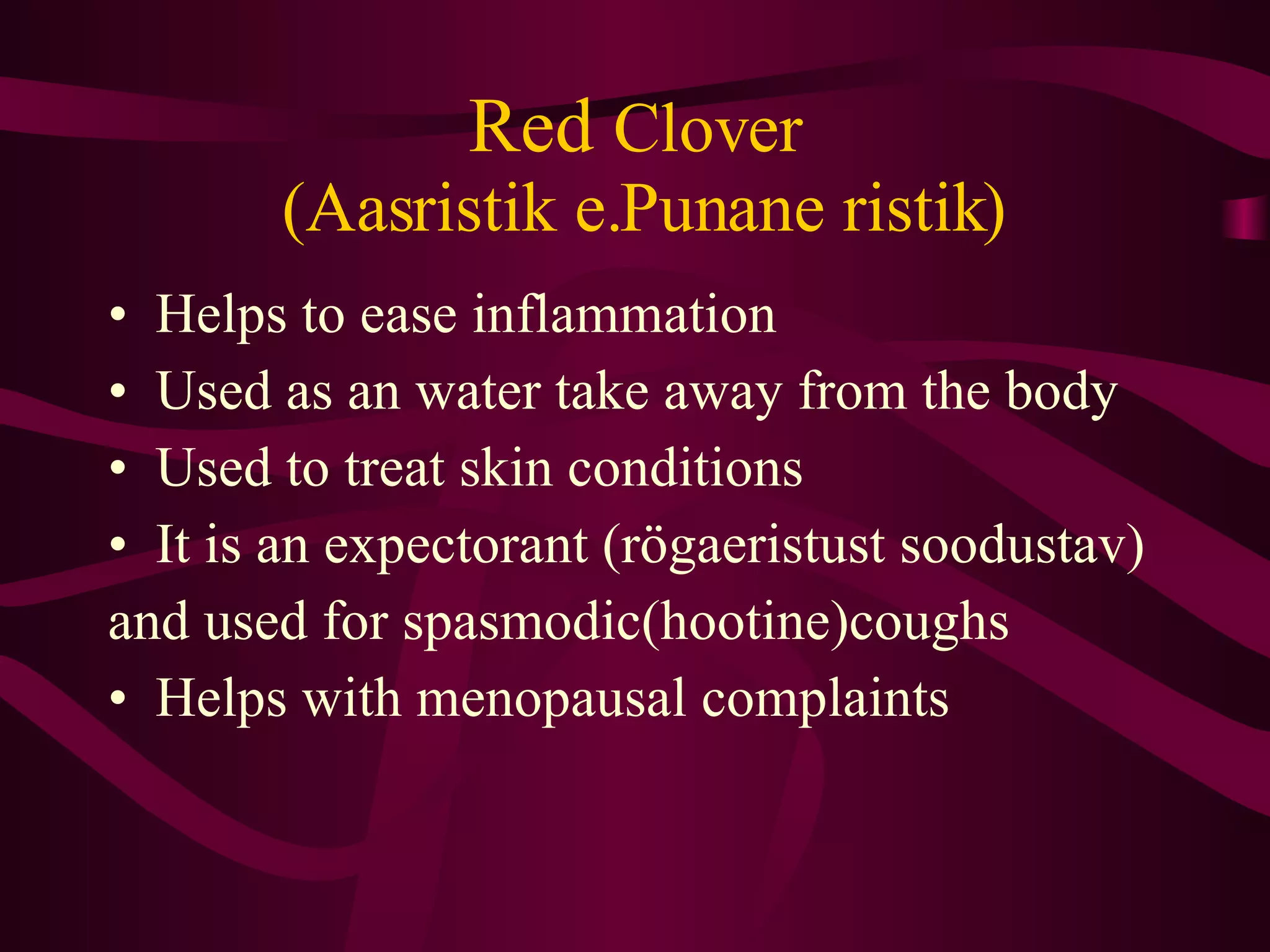 Red Clover
(Aasristik e.Punane ristik)

• Helps to ease inflammation
• Used as an water take away from the body
• Used to treat skin conditions
• It is an expectorant (rögaeristust soodustav) and used for spasmodic(hootine)coughs
• Helps with menopausal complaints